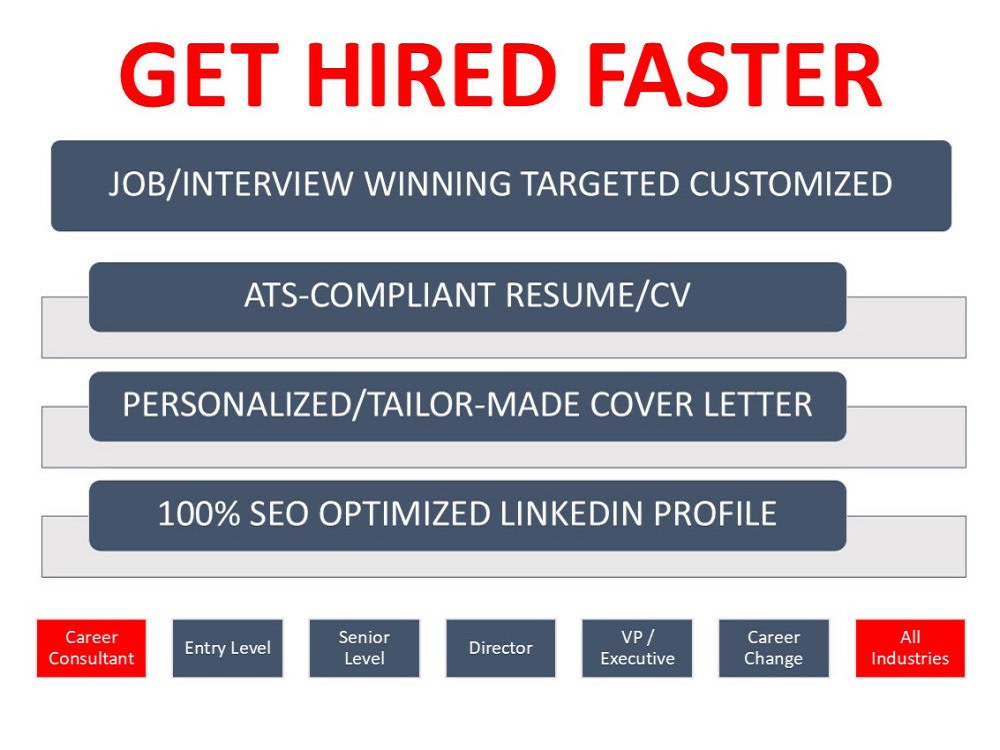 GET HIRED FASTER

JOB/INTERVIEW WINNING TARGETED CUSTOMIZED

ATS-COMPLIANT RESUME/CV

PERSONALIZED/TAILOR-MADE COVER LETTER

100% SEO OPTIMIZED LINKEDIN PROFILE

Career Consultant

Entry Level

Senior Level

Director

VP / Executive

Career Change

All Industries